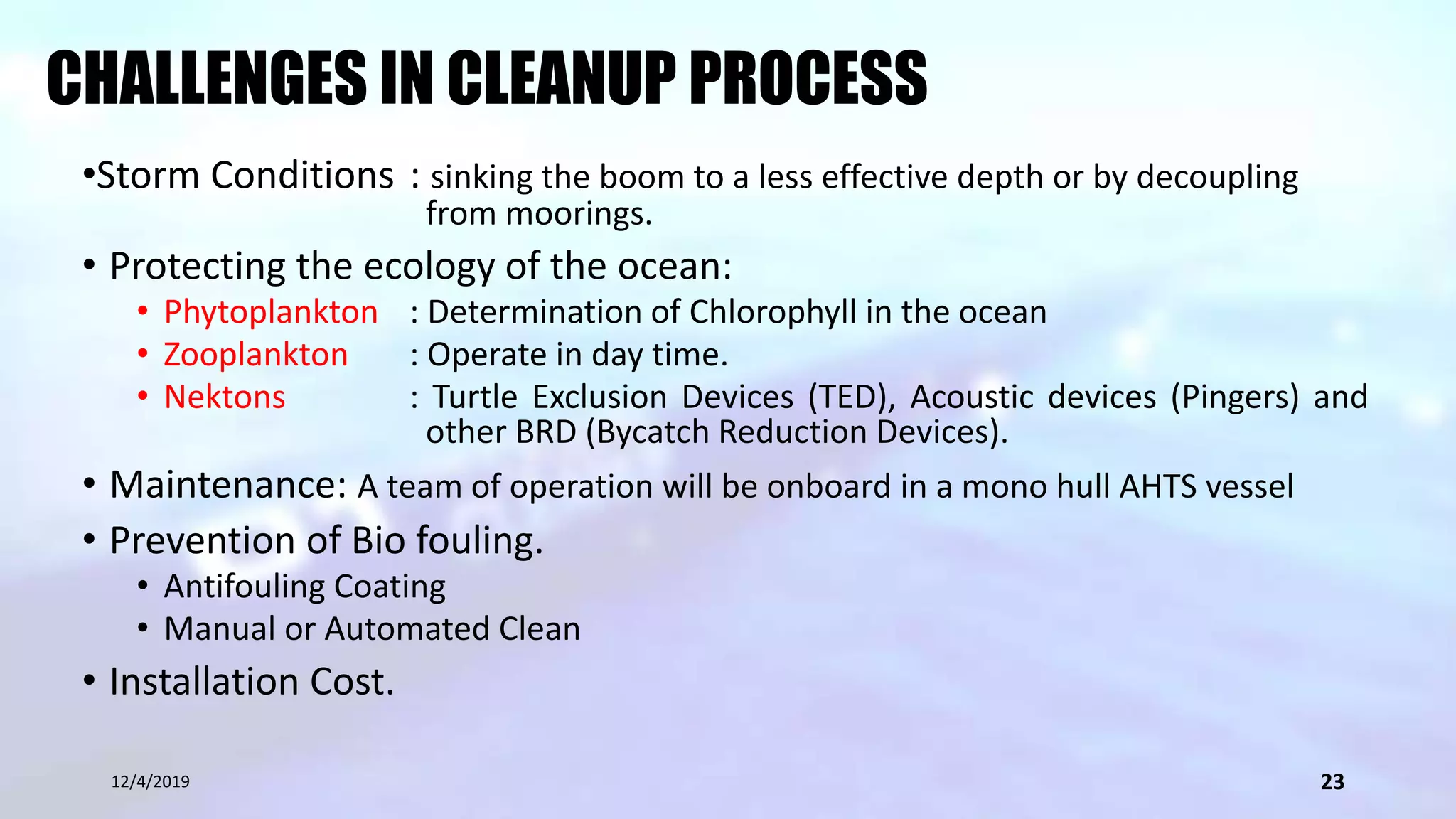 CHALLENGES IN CLEANUP PROCESS

•Storm Conditions : sinking the boom to a less effective depth or by decoupling from moorings.

• Protecting the ecology of the ocean:
  • Phytoplankton : Determination of Chlorophyll in the ocean
  • Zooplankton : Operate in day time.
  • Nektons : Turtle Exclusion Devices (TED), Acoustic devices (Pingers) and other BRD (Bycatch Reduction Devices).

• Maintenance: A team of operation will be onboard in a mono hull AHTS vessel

• Prevention of Bio fouling.
  • Antifouling Coating
  • Manual or Automated Clean

• Installation Cost.

12/4/2019

23